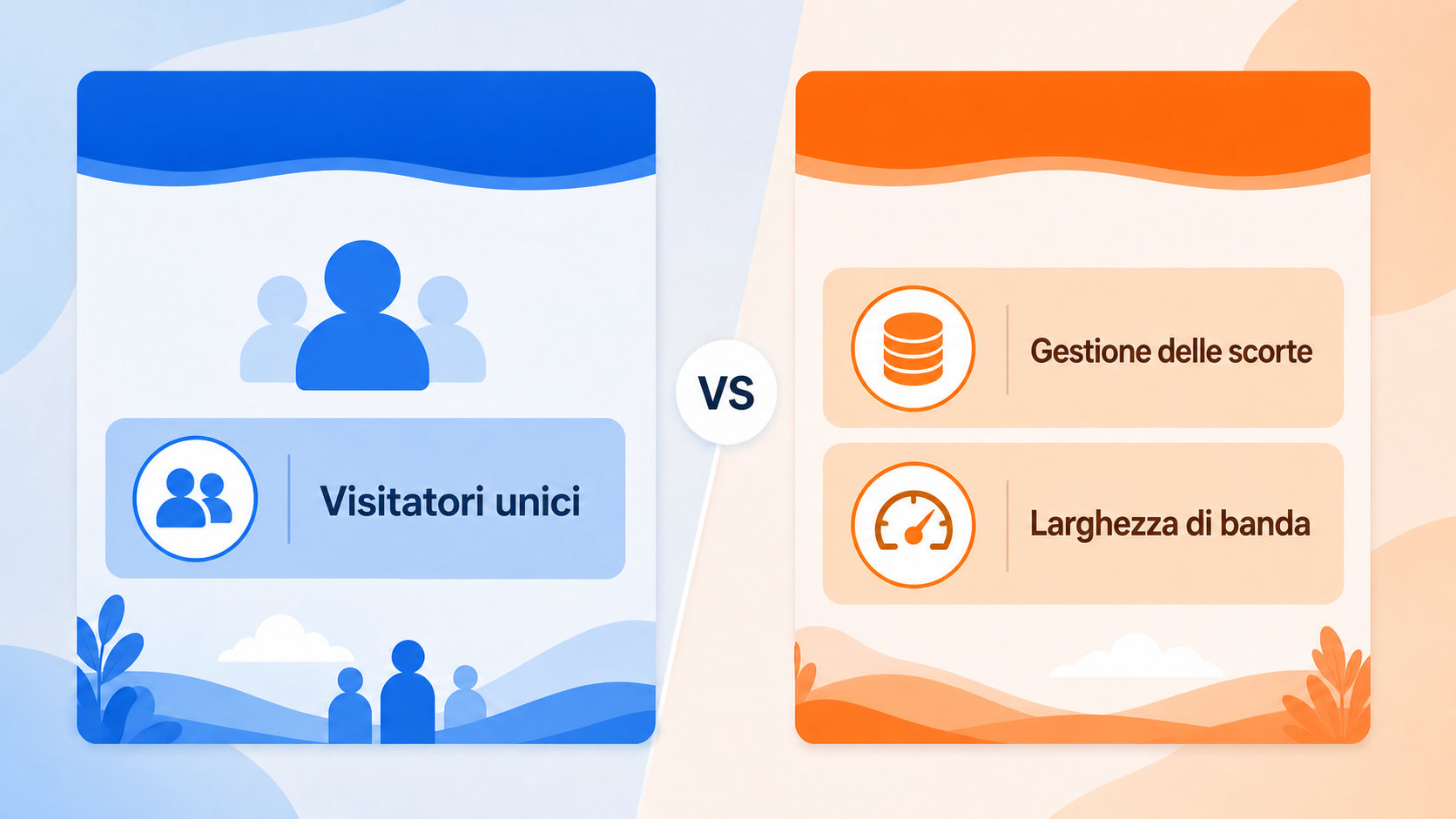 Visitatori unici

VS

Gestione delle scorte

Larghezza di banda